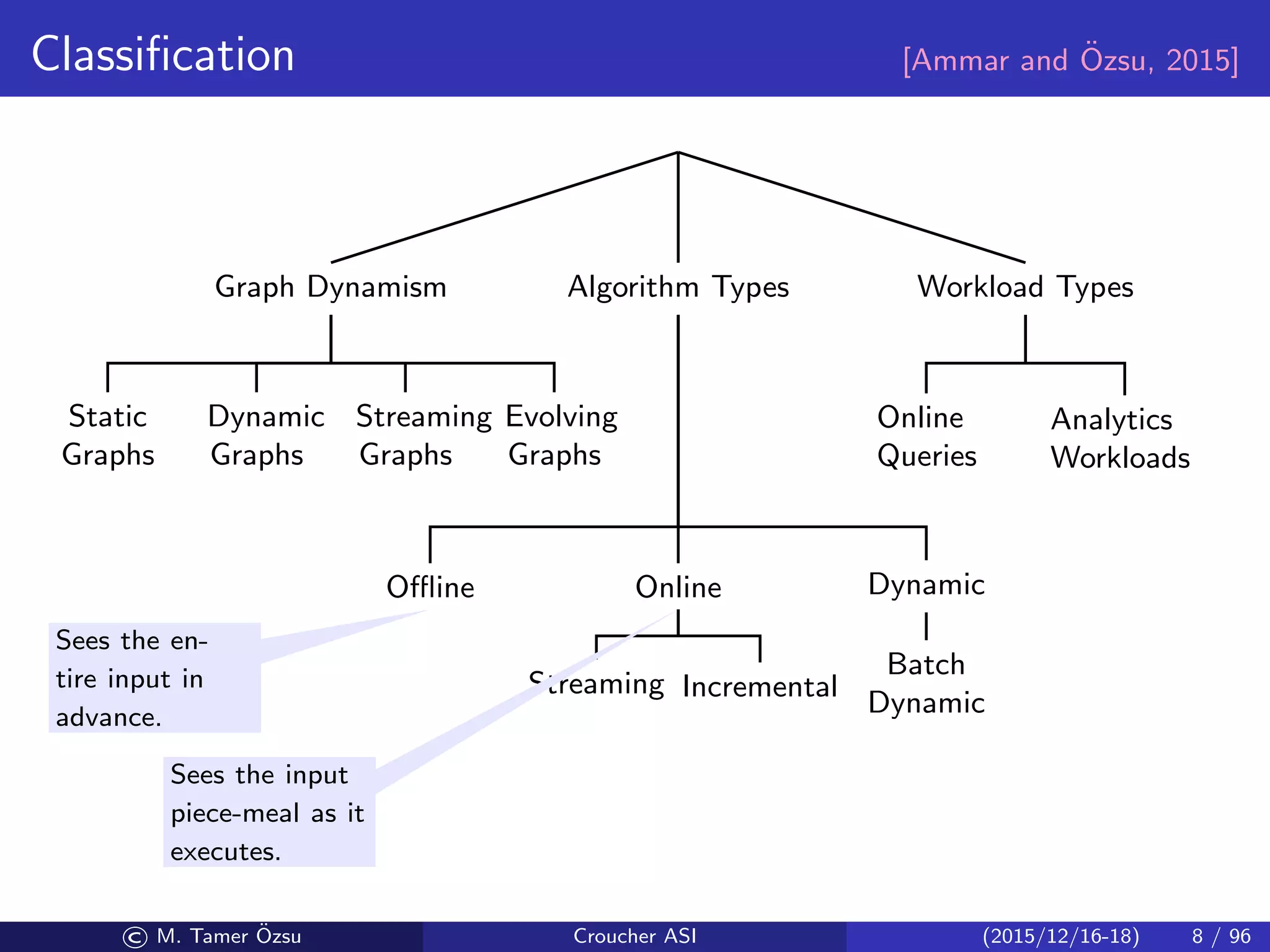 Classification [Ammar and Özsu, 2015]

Graph Dynamism

Algorithm Types

Workload Types

Static Graphs

Dynamic Graphs

Streaming Graphs

Evolving Graphs

Online Queries

Analytics Workloads

Offline

Online

Dynamic

Streaming

Incremental

Batch Dynamic

Sees the entire input in advance.

Sees the input piece-meal as it executes.

© M. Tamer Özsu Croucher ASI (2015/12/16-18) 8 / 96